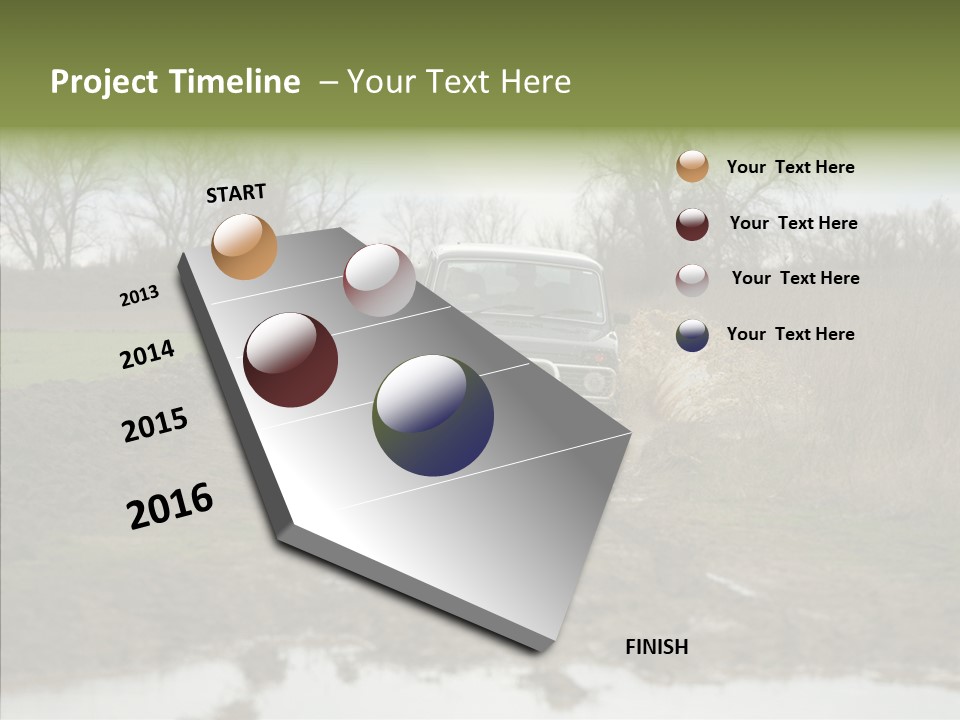 Project Timeline – Your Text Here

START

2013

2014

2015

2016

FINISH

Your Text Here

Your Text Here

Your Text Here

Your Text Here